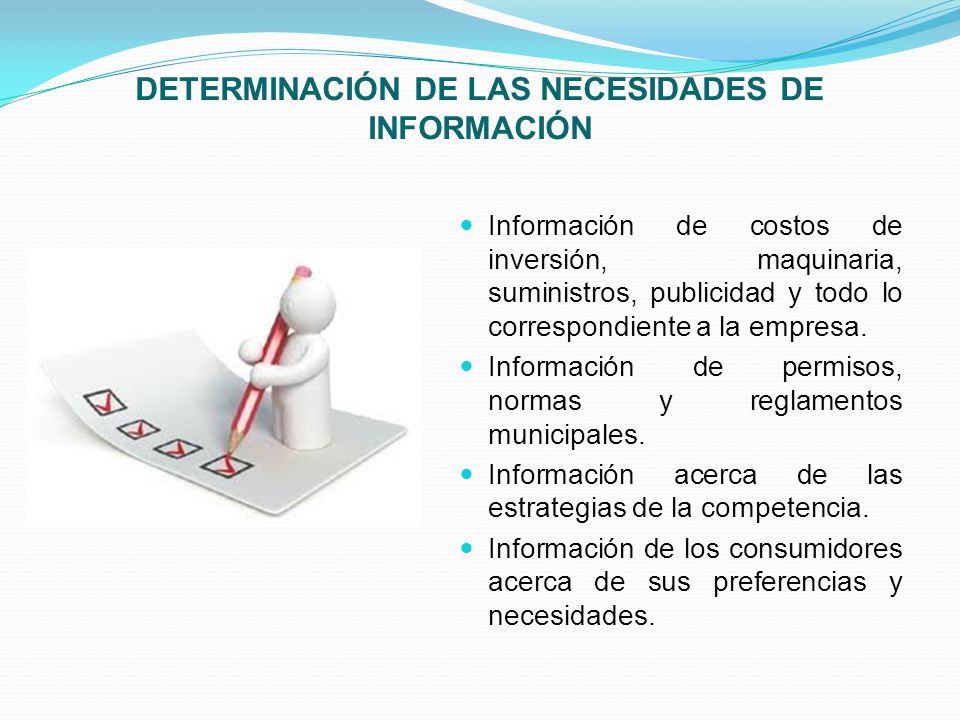 DETERMINACIÓN DE LAS NECESIDADES DE INFORMACIÓN

- Información de costos de inversión, maquinaria, suministros, publicidad y todo lo correspondiente a la empresa.
- Información de permisos, normas y reglamentos municipales.
- Información acerca de las estrategias de la competencia.
- Información de los consumidores acerca de sus preferencias y necesidades.